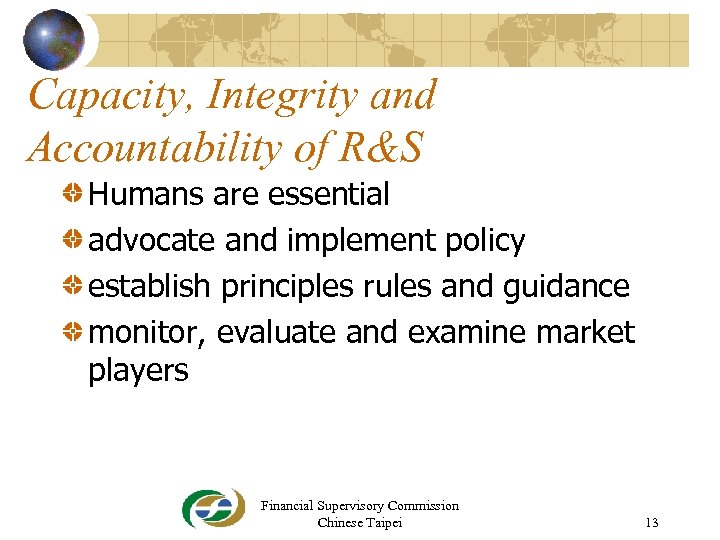 Capacity, Integrity and Accountability of R&S

Humans are essential

advocate and implement policy

establish principles rules and guidance

monitor, evaluate and examine market players

Financial Supervisory Commission
Chinese Taipei

13